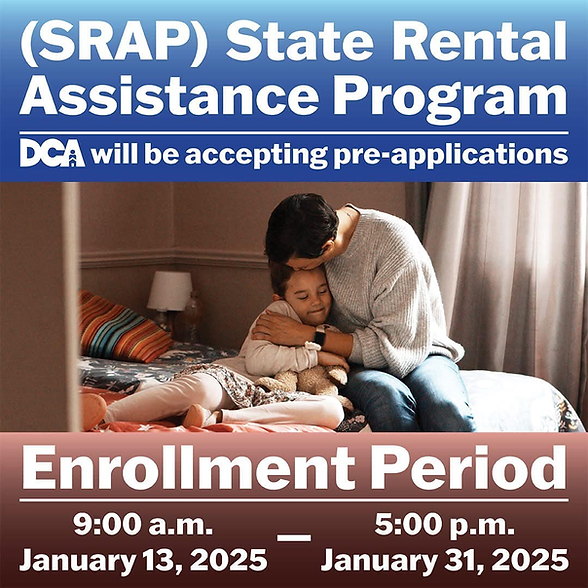 (SRAP) State Rental Assistance Program

DCA will be accepting pre-applications

Enrollment Period

9:00 a.m. January 13, 2025 — 5:00 p.m. January 31, 2025